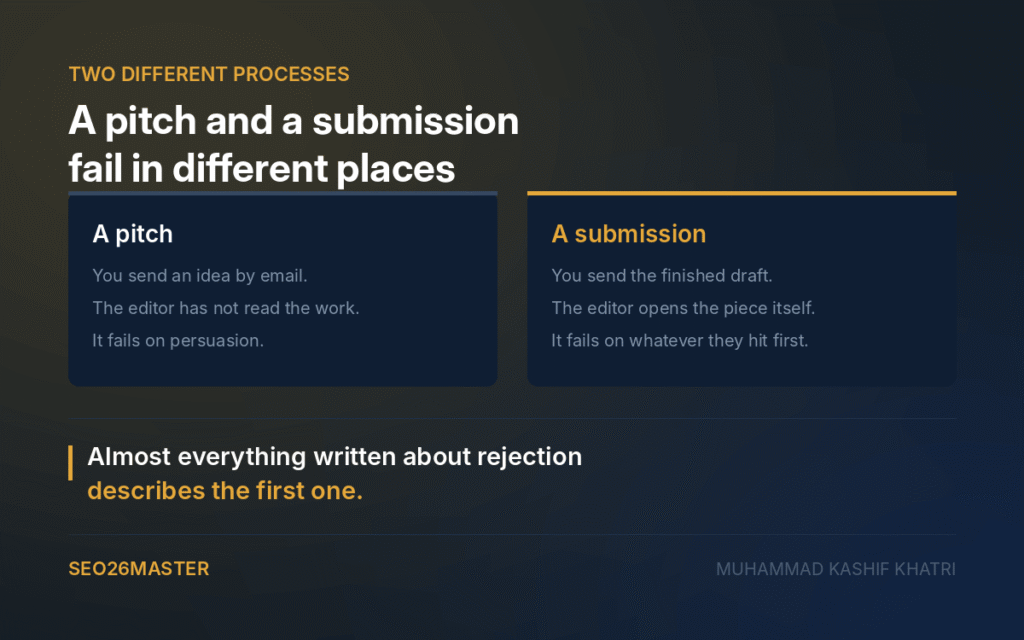 TWO DIFFERENT PROCESSES

A pitch and a submission fail in different places

A pitch

You send an idea by email.

The editor has not read the work.

It fails on persuasion.

A submission

You send the finished draft.

The editor opens the piece itself.

It fails on whatever they hit first.

Almost everything written about rejection describes the first one.

SEO26MASTER

MUHAMMAD KASHIF KHATRI